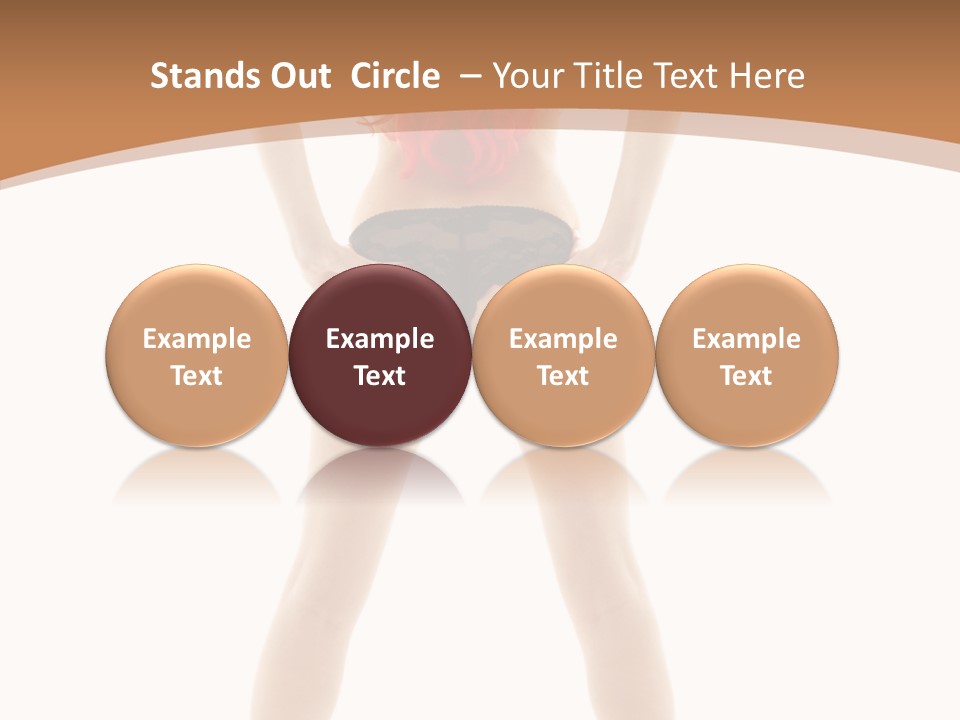 Stands Out Circle – Your Title Text Here

Example Text

Example Text

Example Text

Example Text